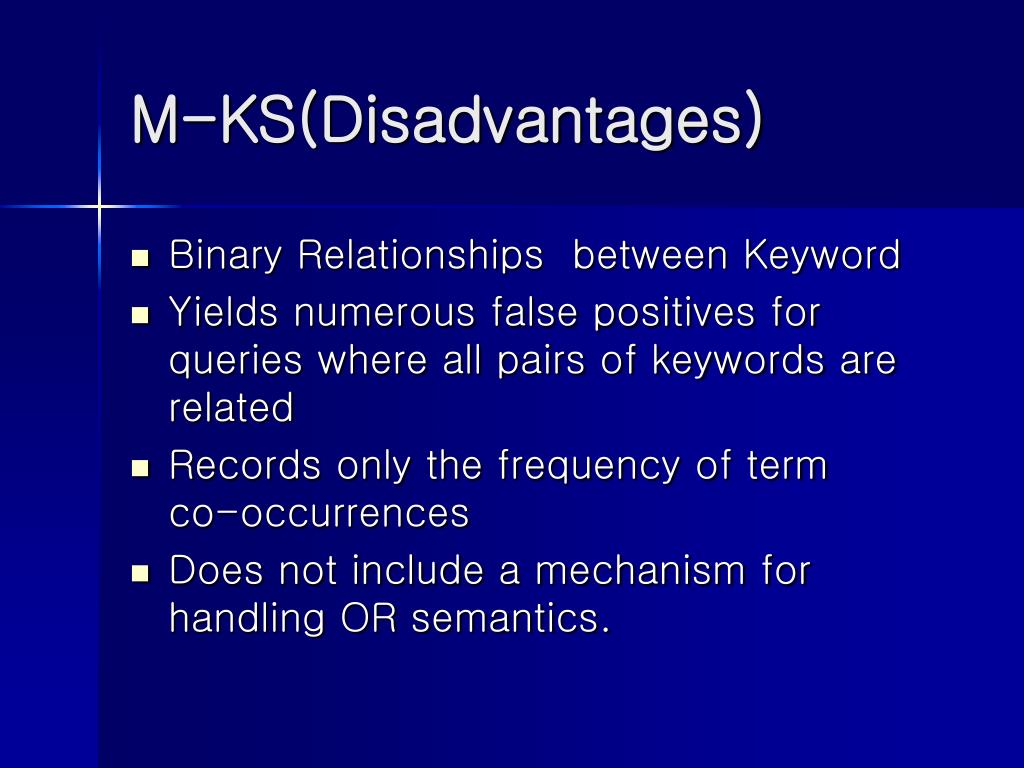 M-KS(Disadvantages)

- Binary Relationships  between Keyword
- Yields numerous false positives for queries where all pairs of keywords are related
- Records only the frequency of term co-occurrences
- Does not include a mechanism for handling OR semantics.